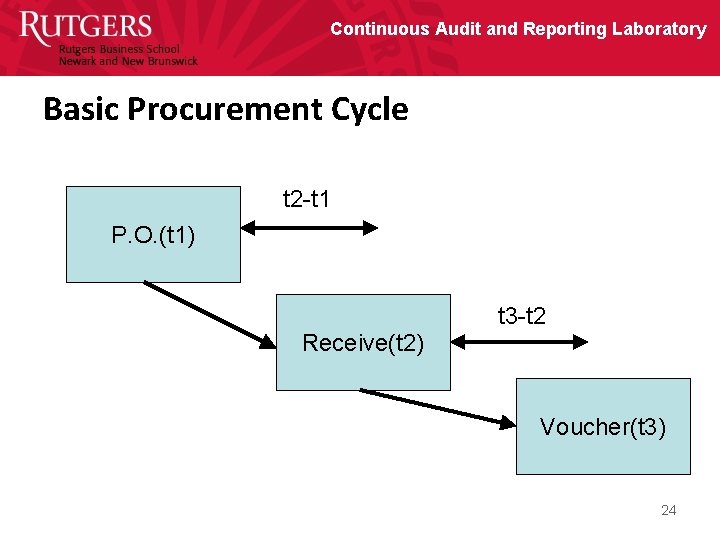 RUTGERS
Rutgers Business School
Newark and New Brunswick

Continuous Audit and Reporting Laboratory

Basic Procurement Cycle

P.O.(t1)

t2-t1

Receive(t2)

t3-t2

Voucher(t3)

24